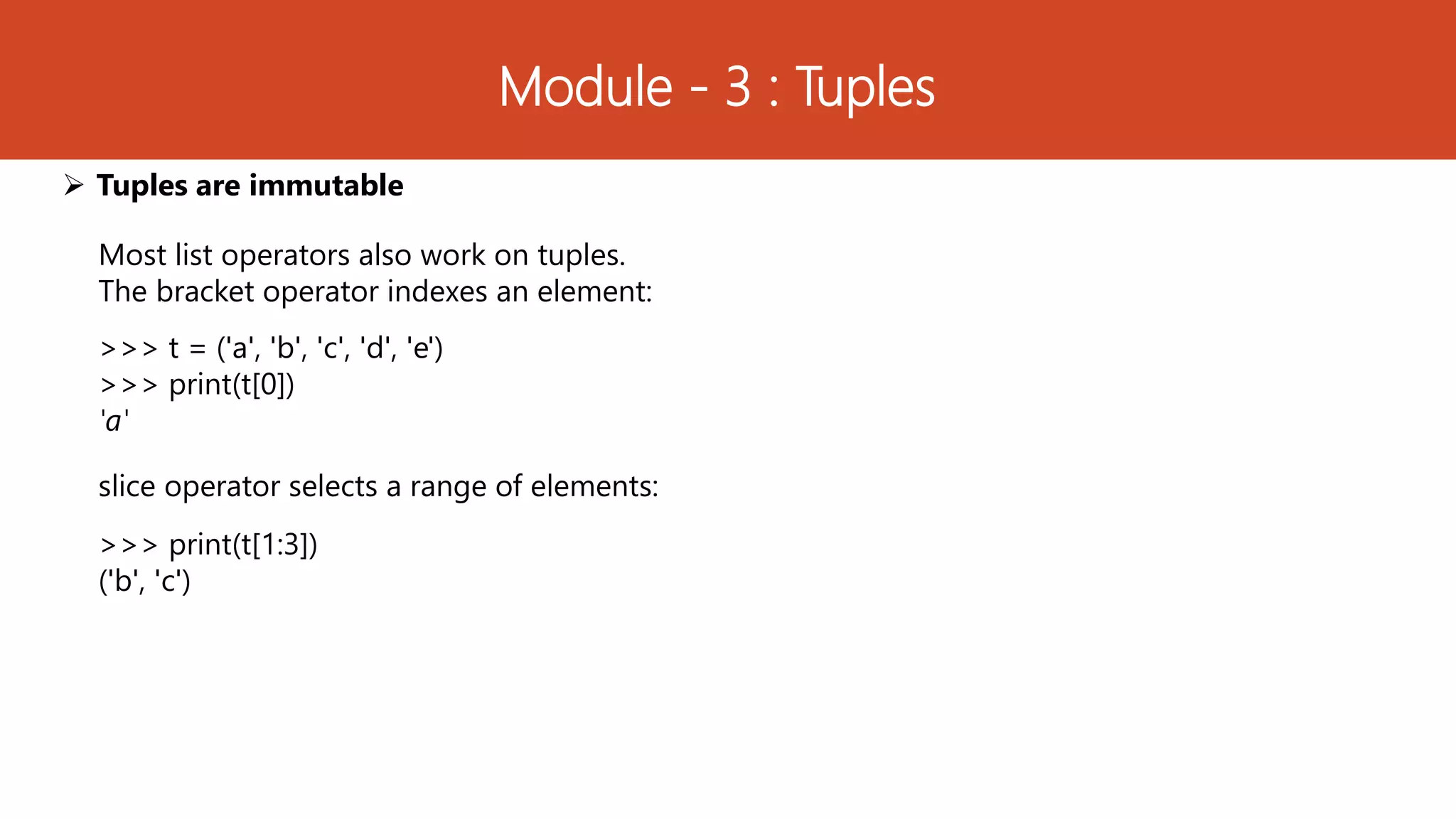 Module - 3 : Tuples

➢ Tuples are immutable

Most list operators also work on tuples.
The bracket operator indexes an element:

>>> t = ('a', 'b', 'c', 'd', 'e')
>>> print(t[0])
'a'

slice operator selects a range of elements:

>>> print(t[1:3])
('b', 'c')